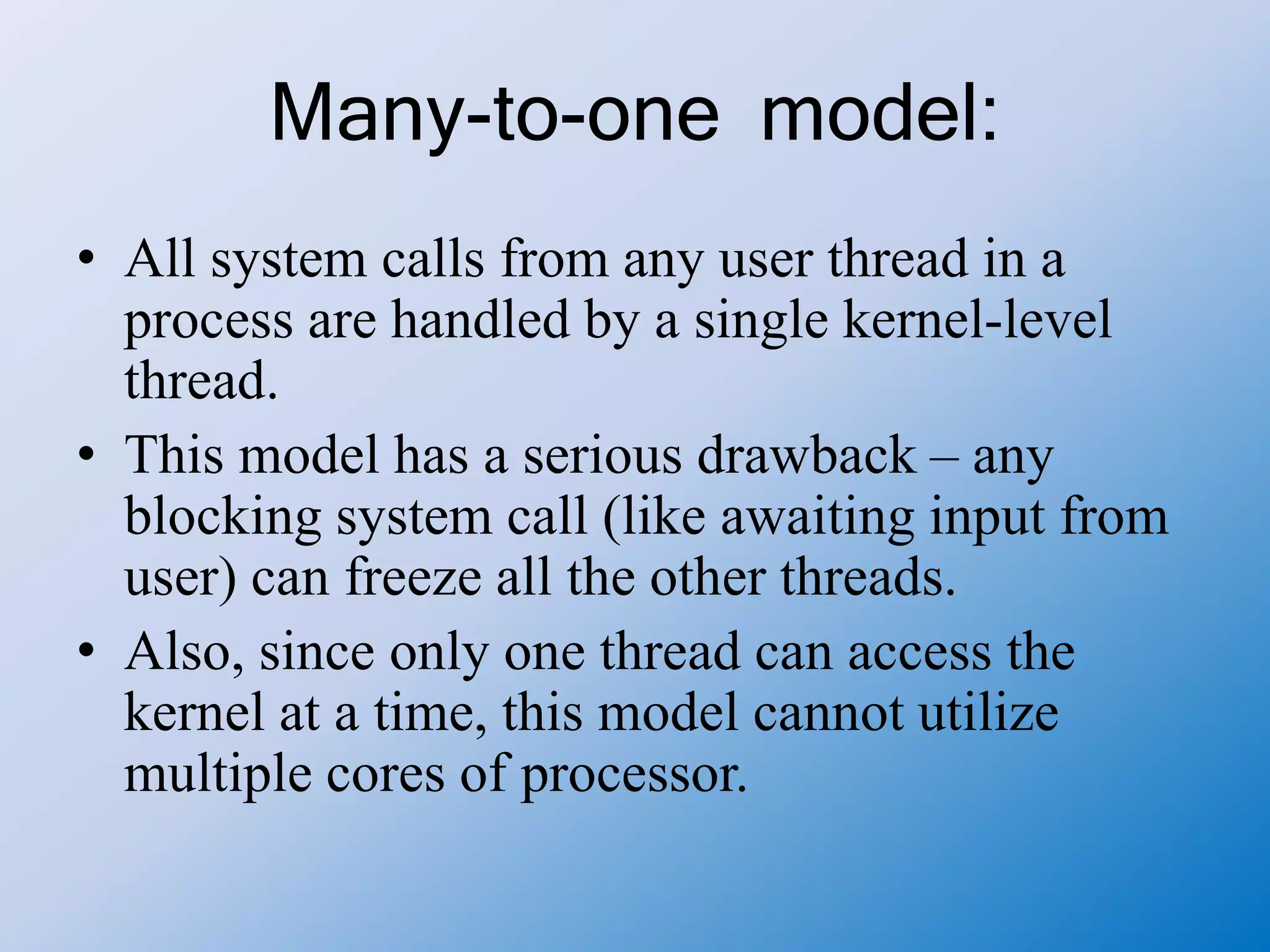 Many-to-one model:

• All system calls from any user thread in a process are handled by a single kernel-level thread.

• This model has a serious drawback – any blocking system call (like awaiting input from user) can freeze all the other threads.

• Also, since only one thread can access the kernel at a time, this model cannot utilize multiple cores of processor.